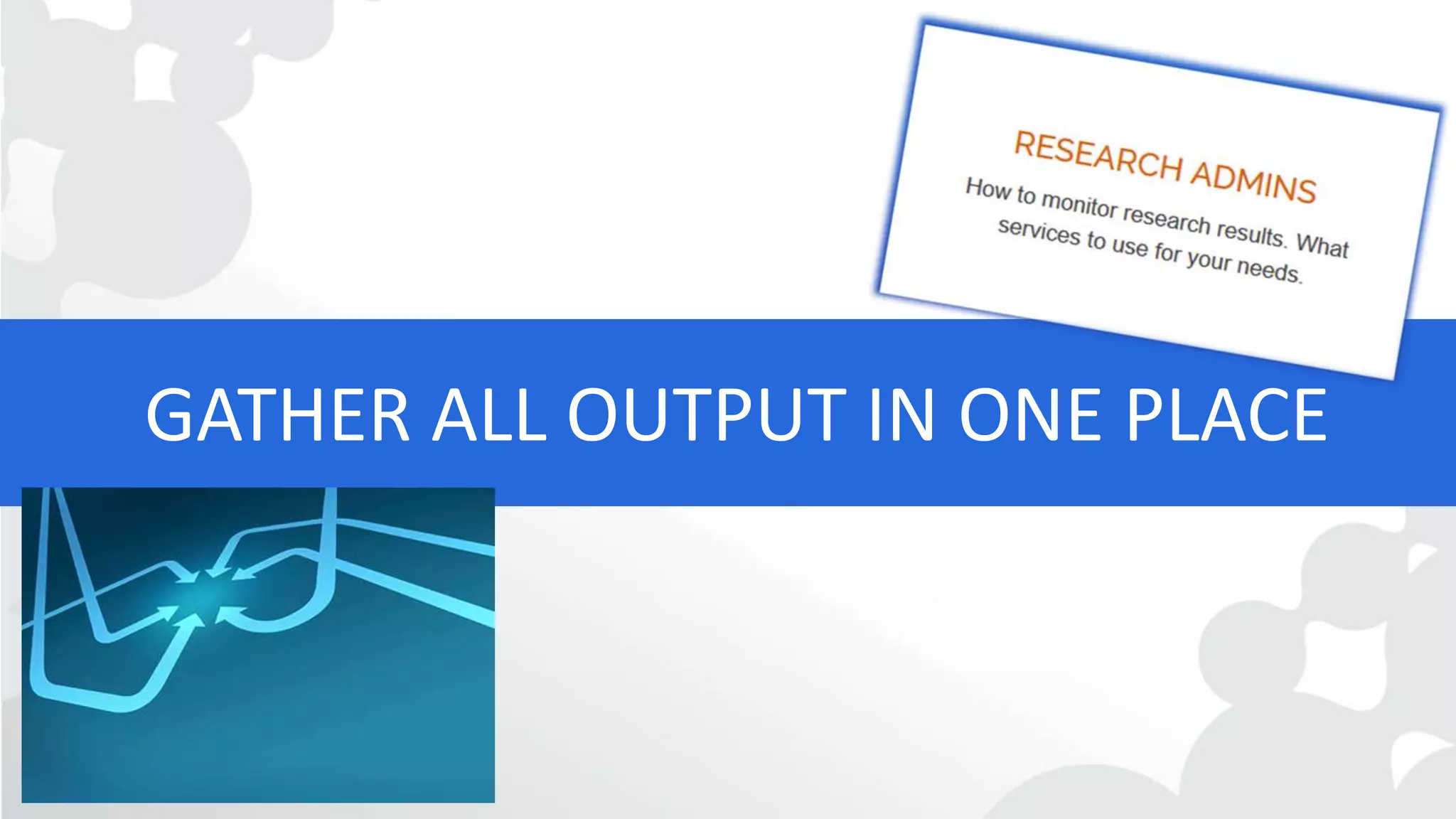 RESEARCH ADMINS

How to monitor research results. What services to use for your needs.

GATHER ALL OUTPUT IN ONE PLACE